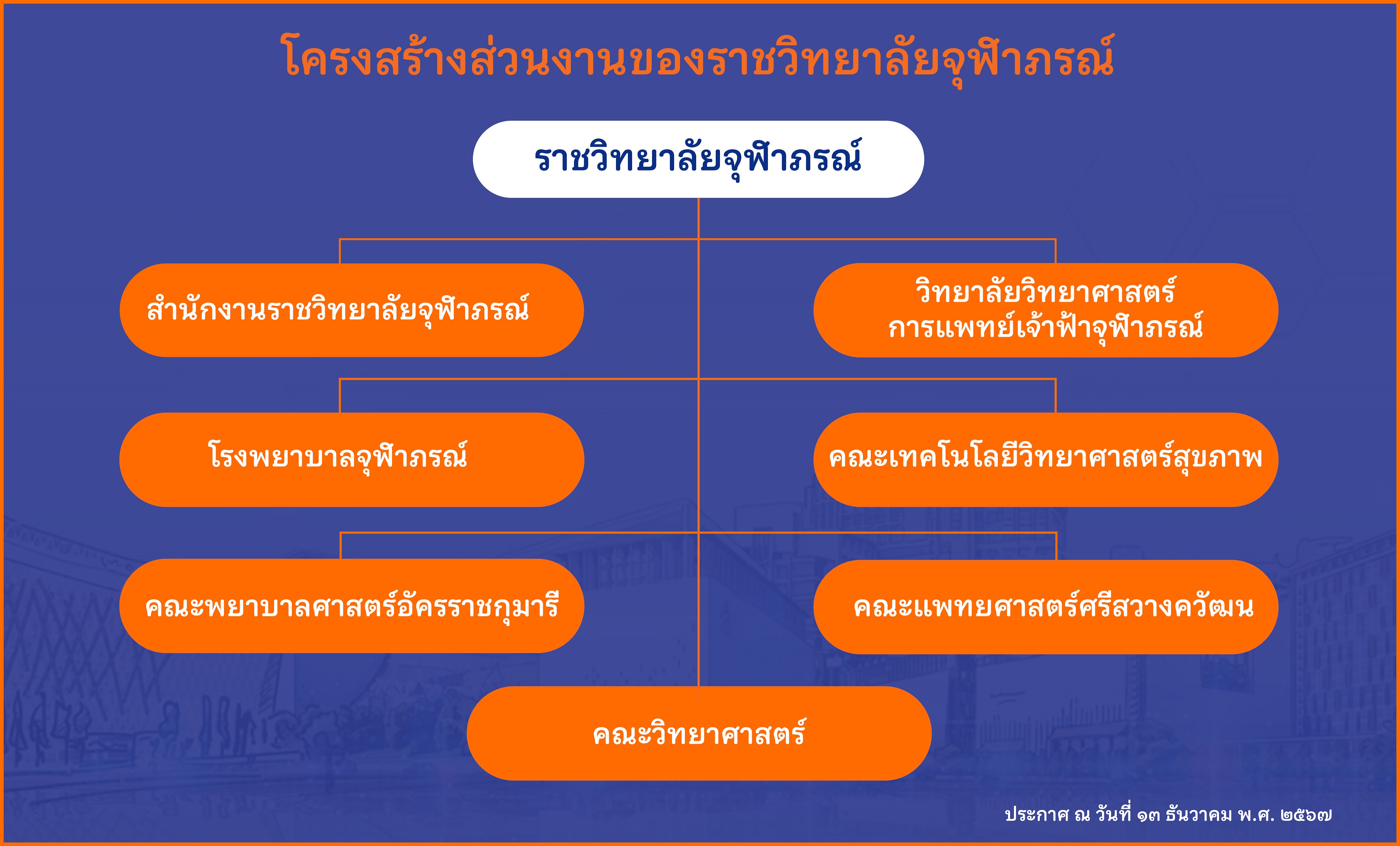 โครงสร้างส่วนงานของราชวิทยาลัยจุฬาภรณ์

ราชวิทยาลัยจุฬาภรณ์

สำนักงานราชวิทยาลัยจุฬาภรณ์

วิทยาลัยวิทยาศาสตร์การแพทย์เจ้าฟ้าจุฬาภรณ์

โรงพยาบาลจุฬาภรณ์

คณะเทคโนโลยีวิทยาศาสตร์สุขภาพ

คณะพยาบาลศาสตร์อัครราชกุมารี

คณะแพทยศาสตร์ศรีสวางควัฒน

คณะวิทยาศาสตร์

ประกาศ ณ วันที่ ๑๓ ธันวาคม พ.ศ. ๒๕๖๗